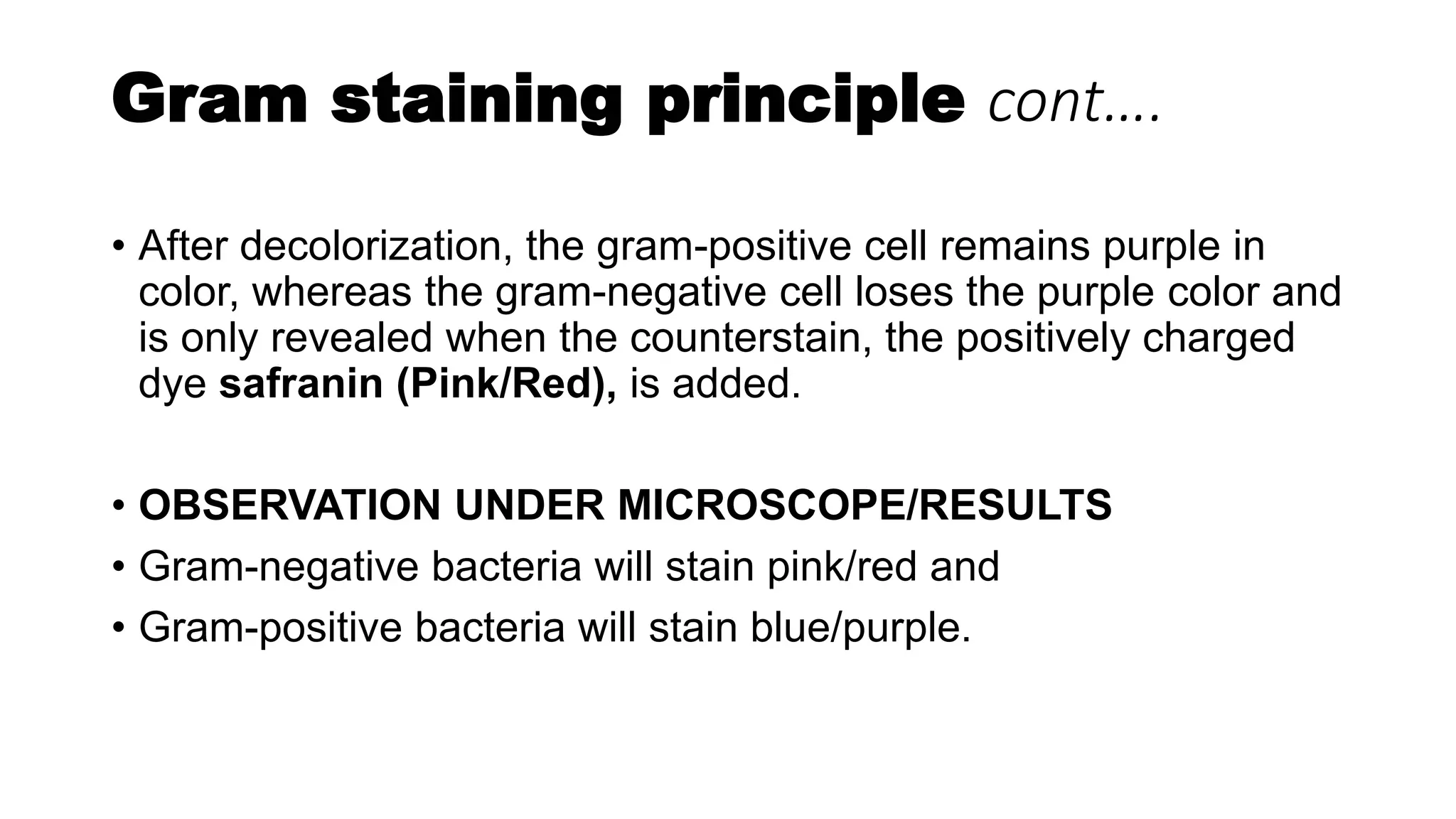 Gram staining principle cont….

• After decolorization, the gram-positive cell remains purple in color, whereas the gram-negative cell loses the purple color and is only revealed when the counterstain, the positively charged dye safranin (Pink/Red), is added.

• OBSERVATION UNDER MICROSCOPE/RESULTS
• Gram-negative bacteria will stain pink/red and
• Gram-positive bacteria will stain blue/purple.